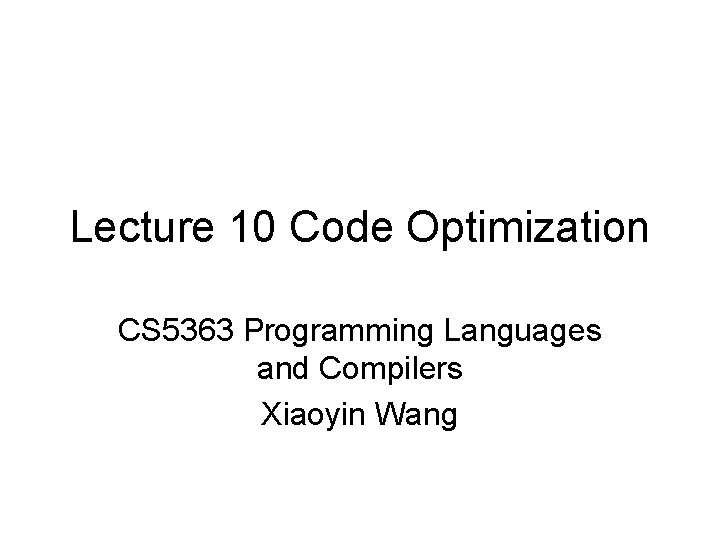 Lecture 10 Code Optimization

CS5363 Programming Languages and Compilers

Xiaoyin Wang